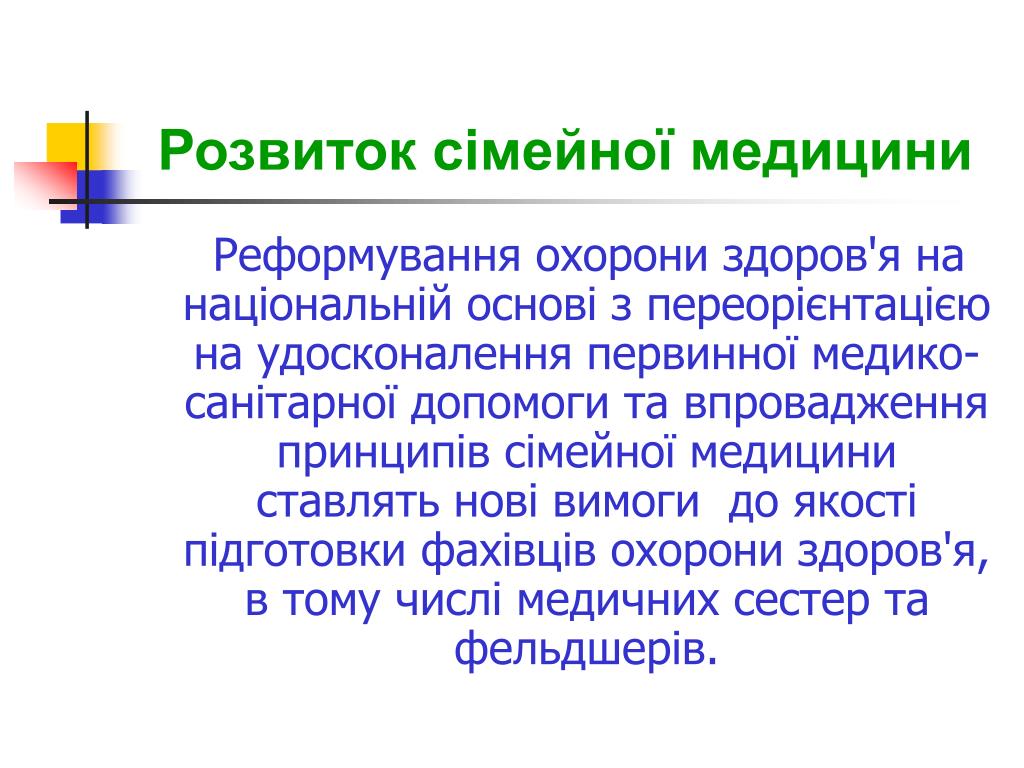 Розвиток сімейної медицини

Реформування охорони здоров'я на національній основі з переорієнтацією на удосконалення первинної медико-санітарної допомоги та впровадження принципів сімейної медицини ставлять нові вимоги до якості підготовки фахівців охорони здоров'я, в тому числі медичних сестер та фельдшерів.